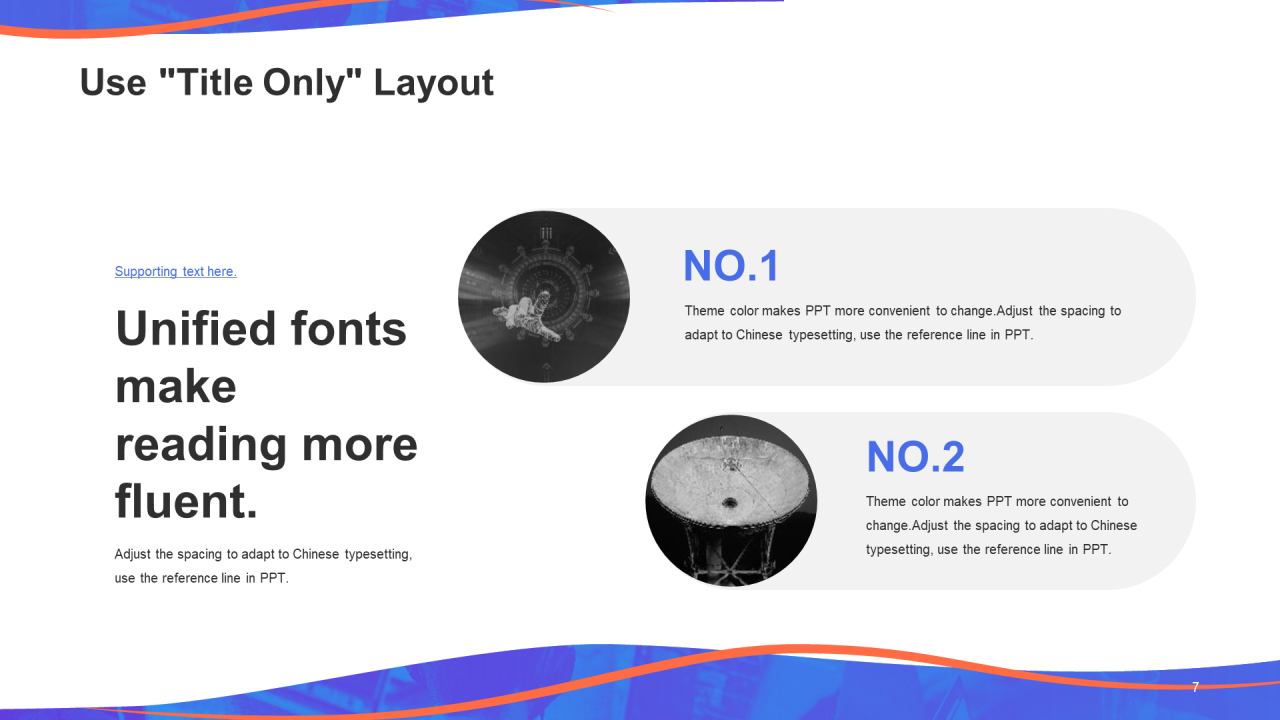 Use "Title Only" Layout

Supporting text here.

Unified fonts make reading more fluent.

Adjust the spacing to adapt to Chinese typesetting, use the reference line in PPT.

NO.1

Theme color makes PPT more convenient to change.Adjust the spacing to adapt to Chinese typesetting, use the reference line in PPT.

NO.2

Theme color makes PPT more convenient to change.Adjust the spacing to adapt to Chinese typesetting, use the reference line in PPT.

7